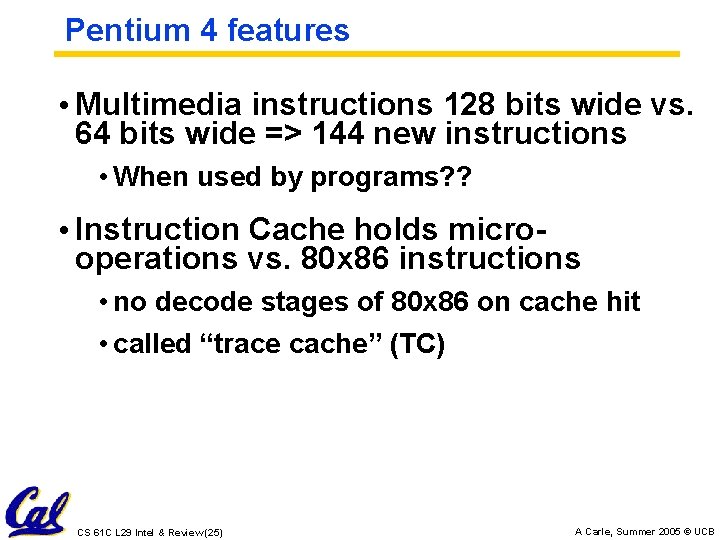 Pentium 4 features

• Multimedia instructions 128 bits wide vs. 64 bits wide => 144 new instructions

• When used by programs??

• Instruction Cache holds micro-operations vs. 80x86 instructions

• no decode stages of 80x86 on cache hit

• called “trace cache” (TC)

Cal

CS 61C L29 Intel & Review(25)

A Carle, Summer 2005 © UCB